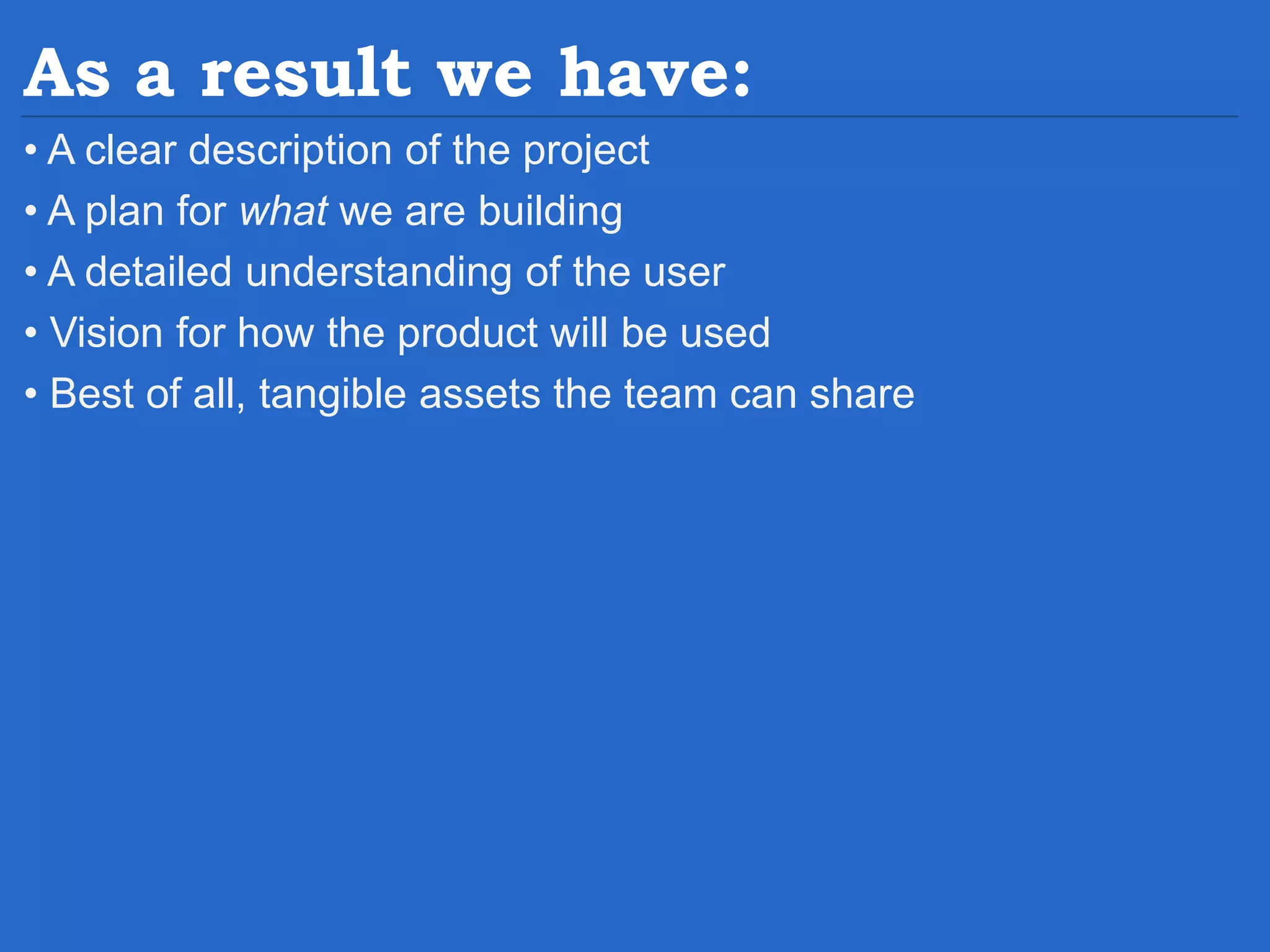 As a result we have:

• A clear description of the project
• A plan for what we are building
• A detailed understanding of the user
• Vision for how the product will be used
• Best of all, tangible assets the team can share